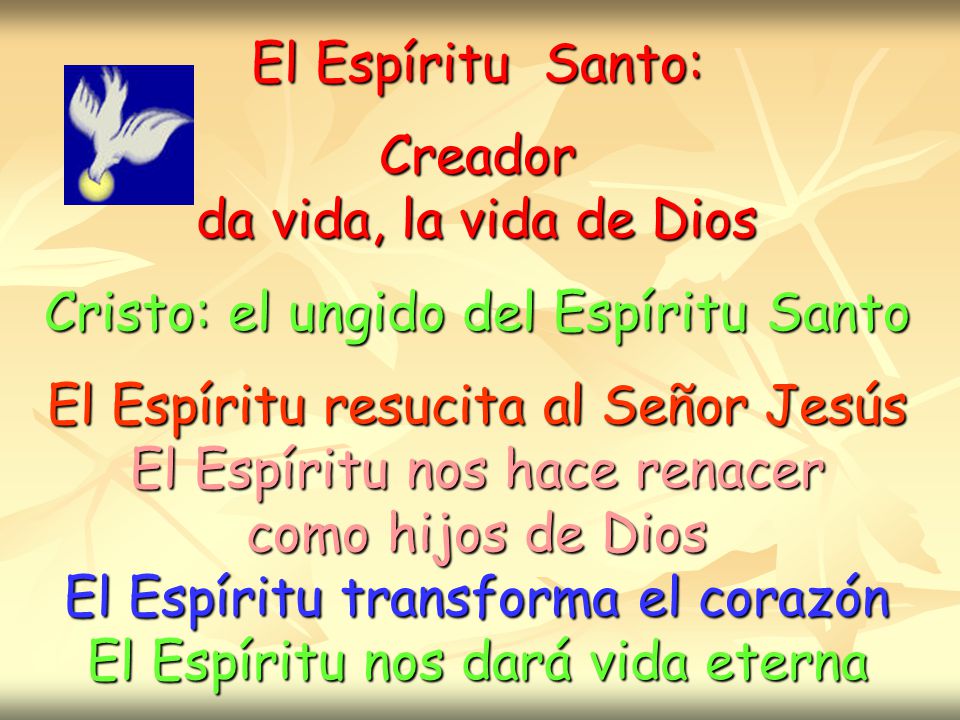 El Espíritu Santo:

Creador
da vida, la vida de Dios

Cristo: el ungido del Espíritu Santo

El Espíritu resucita al Señor Jesús
El Espíritu nos hace renacer como hijos de Dios
El Espíritu transforma el corazón
El Espíritu nos dará vida eterna